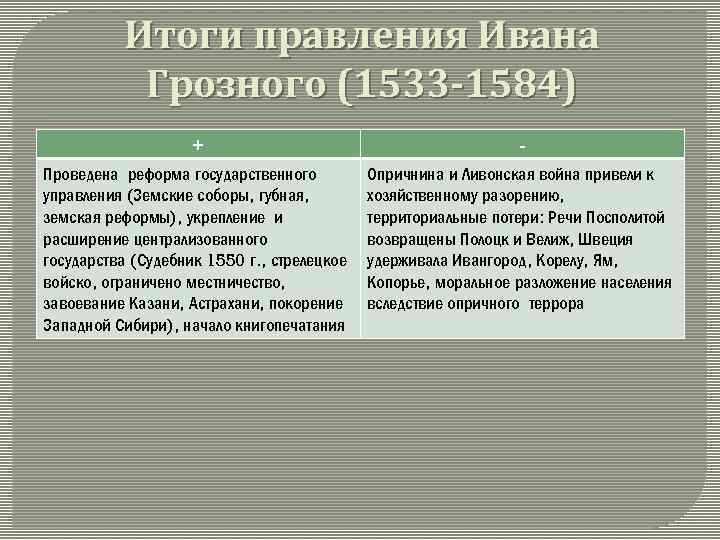 Итоги правления Ивана Грозного (1533-1584)

| + | - |
|---|---|
| Проведена реформа государственного управления (Земские соборы, губная, земская реформы), укрепление и расширение централизованного государства (Судебник 1550 г., стрелецкое войско, ограничено местничество, завоевание Казани, Астрахани, покорение Западной Сибири), начало книгопечатания | Опричнина и Ливонская война привели к хозяйственному разорению, территориальные потери: Речи Посполитой возвращены Полоцк и Велиж, Швеция удерживала Ивангород, Корелу, Ям, Копорье, моральное разложение населения вследствие опричного террора |